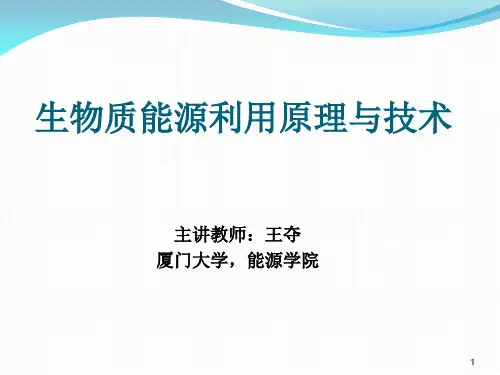 生物质能源利用原理与技术

主讲教师：王夺
厦门大学，能源学院

1